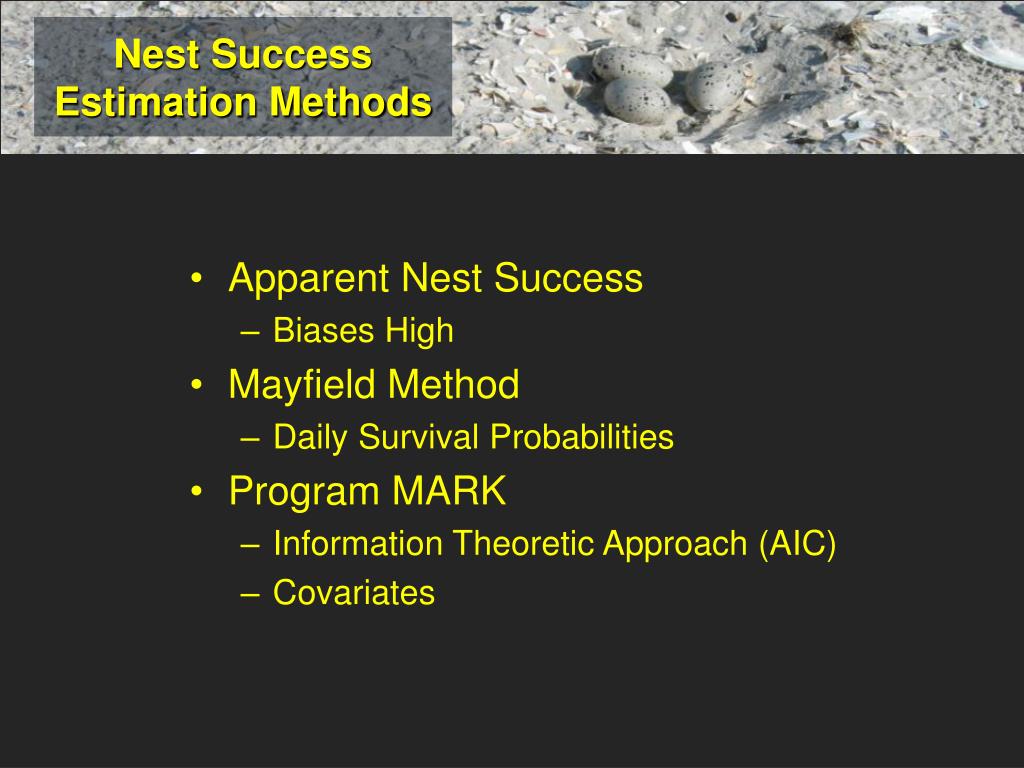 Nest Success
Estimation Methods

• Apparent Nest Success
– Biases High
• Mayfield Method
– Daily Survival Probabilities
• Program MARK
– Information Theoretic Approach (AIC)
– Covariates